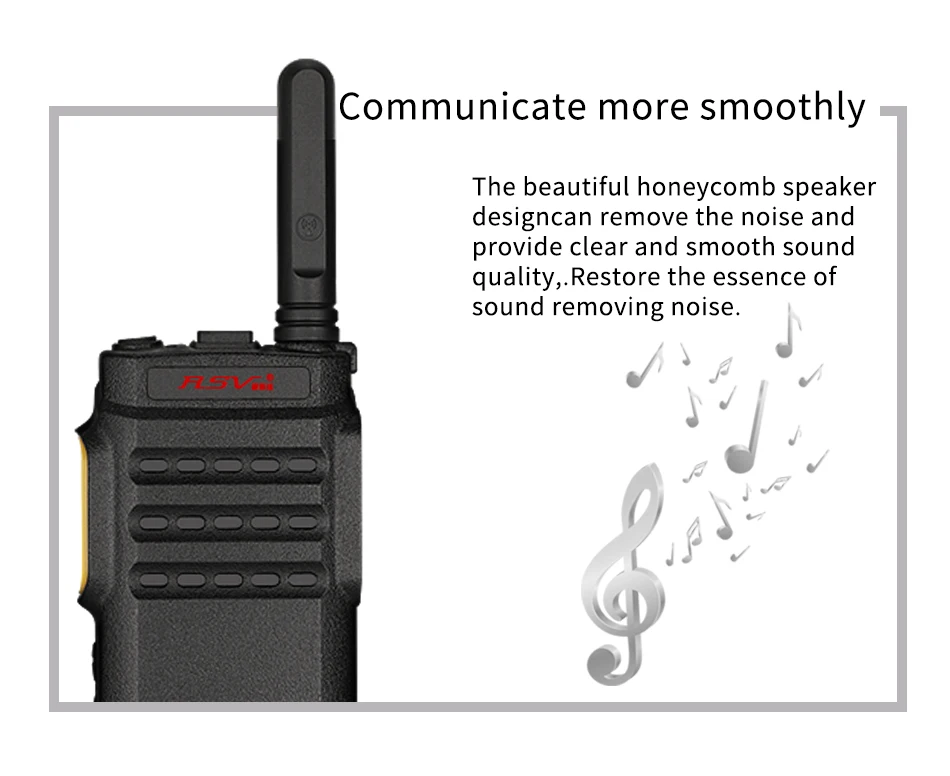 Communicate more smoothly

The beautiful honeycomb speaker designcan remove the noise and provide clear and smooth sound quality,.Restore the essence of sound removing noise.

RSV